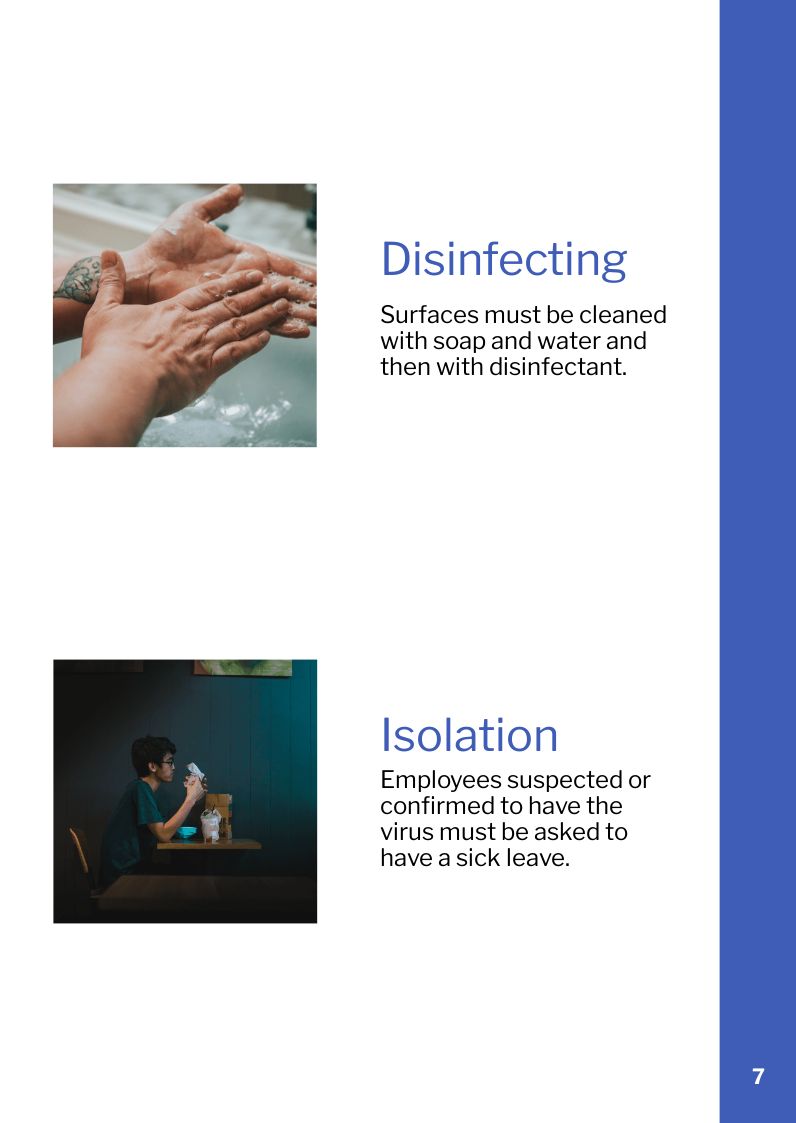 Disinfecting

Surfaces must be cleaned with soap and water and then with disinfectant.

Isolation

Employees suspected or confirmed to have the virus must be asked to have a sick leave.

7